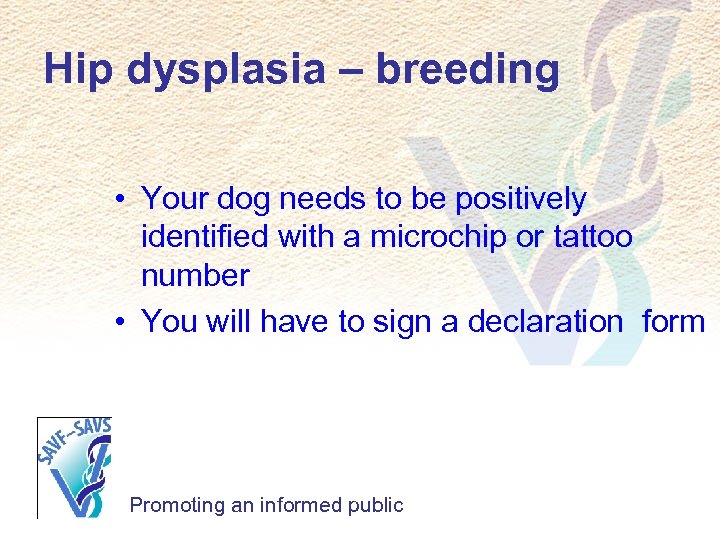 Hip dysplasia – breeding

• Your dog needs to be positively identified with a microchip or tattoo number
• You will have to sign a declaration form

SAVF-SAVS

Promoting an informed public